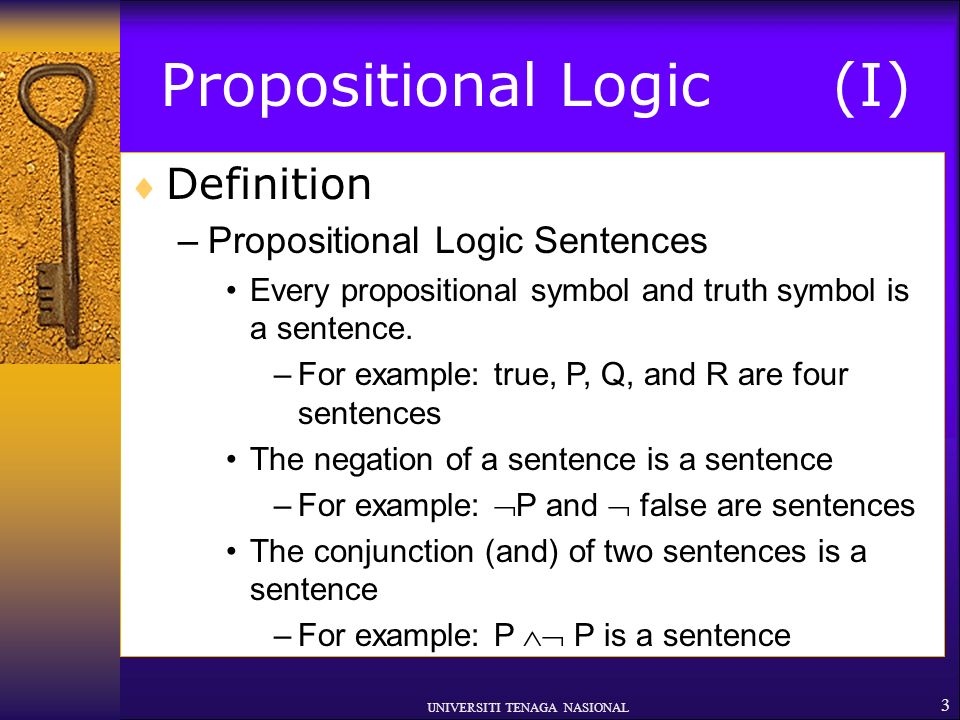 Propositional Logic (I)

♦ Definition

– Propositional Logic Sentences

• Every propositional symbol and truth symbol is a sentence.

– For example: true, P, Q, and R are four sentences

• The negation of a sentence is a sentence

– For example: $\neg$P and $\neg$ false are sentences

• The conjunction (and) of two sentences is a sentence

– For example: P $\wedge\neg$ P is a sentence

UNIVERSITI TENAGA NASIONAL

3